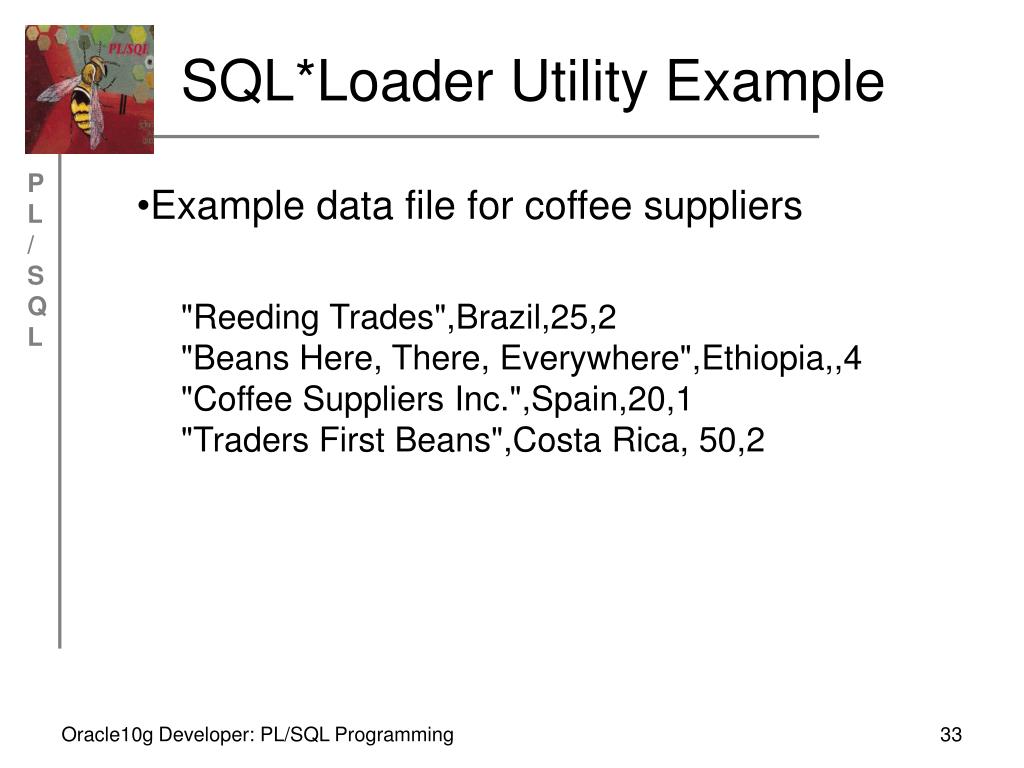 PL/SQL

SQL*Loader Utility Example

P
L
/
S
Q
L

•Example data file for coffee suppliers

"Reeding Trades",Brazil,25,2
"Beans Here, There, Everywhere",Ethiopia,,4
"Coffee Suppliers Inc.",Spain,20,1
"Traders First Beans",Costa Rica, 50,2

Oracle10g Developer: PL/SQL Programming

33